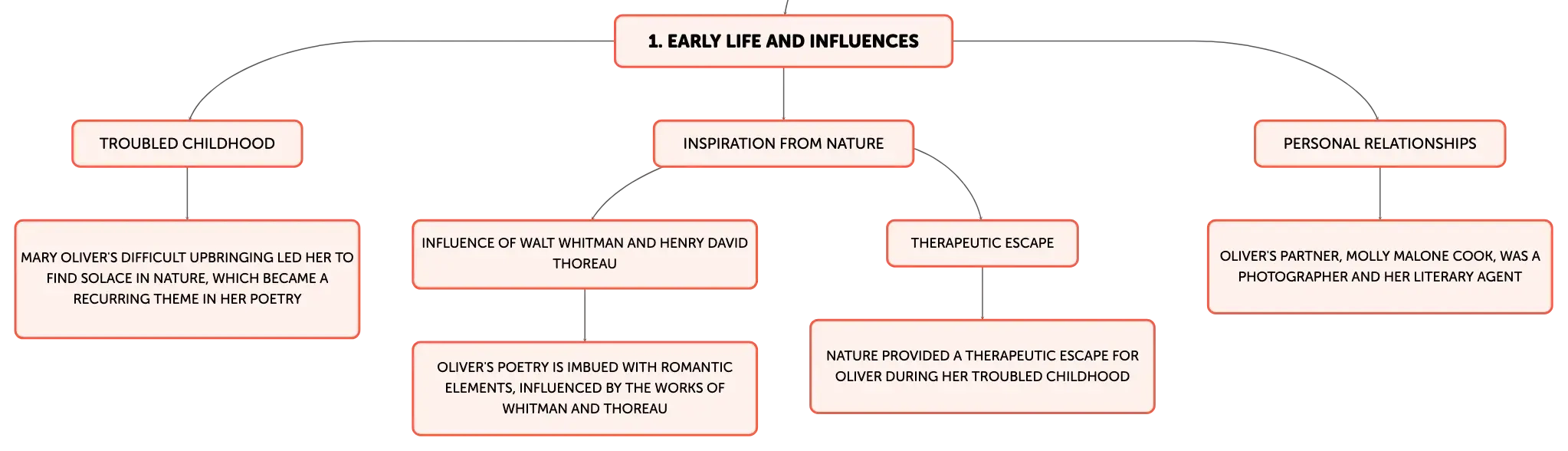 1. EARLY LIFE AND INFLUENCES

TROUBLED CHILDHOOD

MARY OLIVER'S DIFFICULT UPBRINGING LED HER TO FIND SOLACE IN NATURE, WHICH BECAME A RECURRING THEME IN HER POETRY

INSPIRATION FROM NATURE

INFLUENCE OF WALT WHITMAN AND HENRY DAVID THOREAU

OLIVER'S POETRY IS IMBUED WITH ROMANTIC ELEMENTS, INFLUENCED BY THE WORKS OF WHITMAN AND THOREAU

THERAPEUTIC ESCAPE

NATURE PROVIDED A THERAPEUTIC ESCAPE FOR OLIVER DURING HER TROUBLED CHILDHOOD

PERSONAL RELATIONSHIPS

OLIVER'S PARTNER, MOLLY MALONE COOK, WAS A PHOTOGRAPHER AND HER LITERARY AGENT